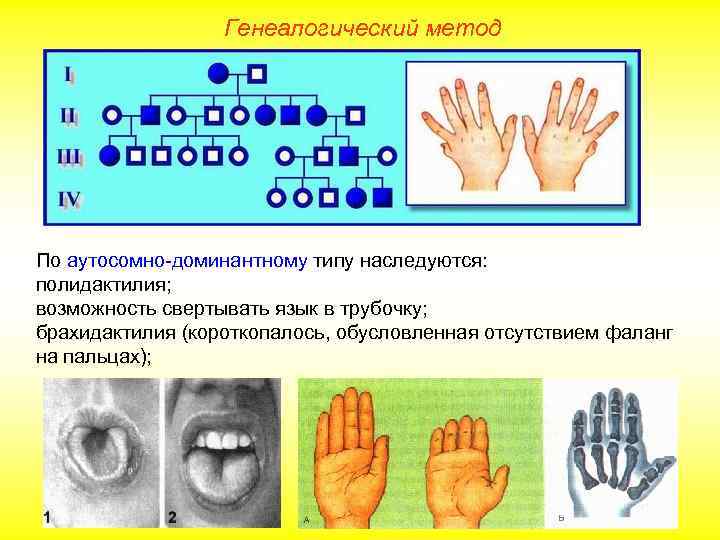 Генеалогический метод

I

II

III

IV

По аутосомно-доминантному типу наследуются:
полидактилия;
возможность свертывать язык в трубочку;
брахидактилия (короткопалось, обусловленная отсутствием фаланг на пальцах);

1

2

А

Б